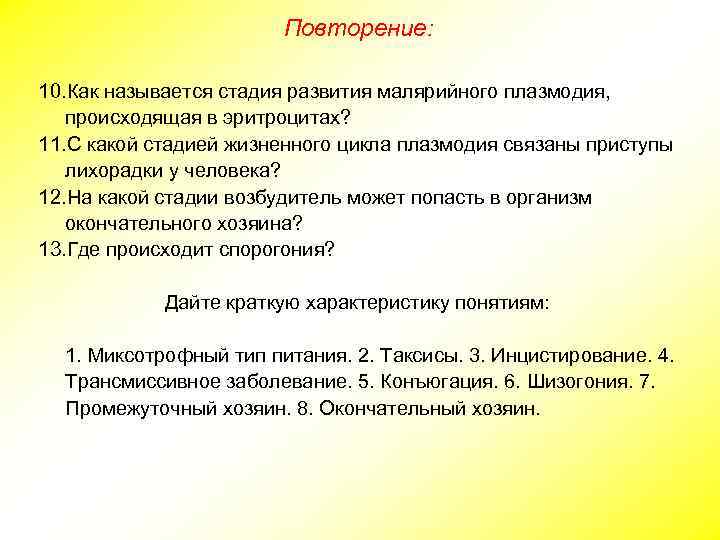 Повторение:

10.Как называется стадия развития малярийного плазмодия, происходящая в эритроцитах?
11.С какой стадией жизненного цикла плазмодия связаны приступы лихорадки у человека?
12.На какой стадии возбудитель может попасть в организм окончательного хозяина?
13.Где происходит спорогония?

Дайте краткую характеристику понятиям:

1. Миксотрофный тип питания. 2. Таксисы. 3. Инцистирование. 4. Трансмиссивное заболевание. 5. Конъюгация. 6. Шизогония. 7. Промежуточный хозяин. 8. Окончательный хозяин.